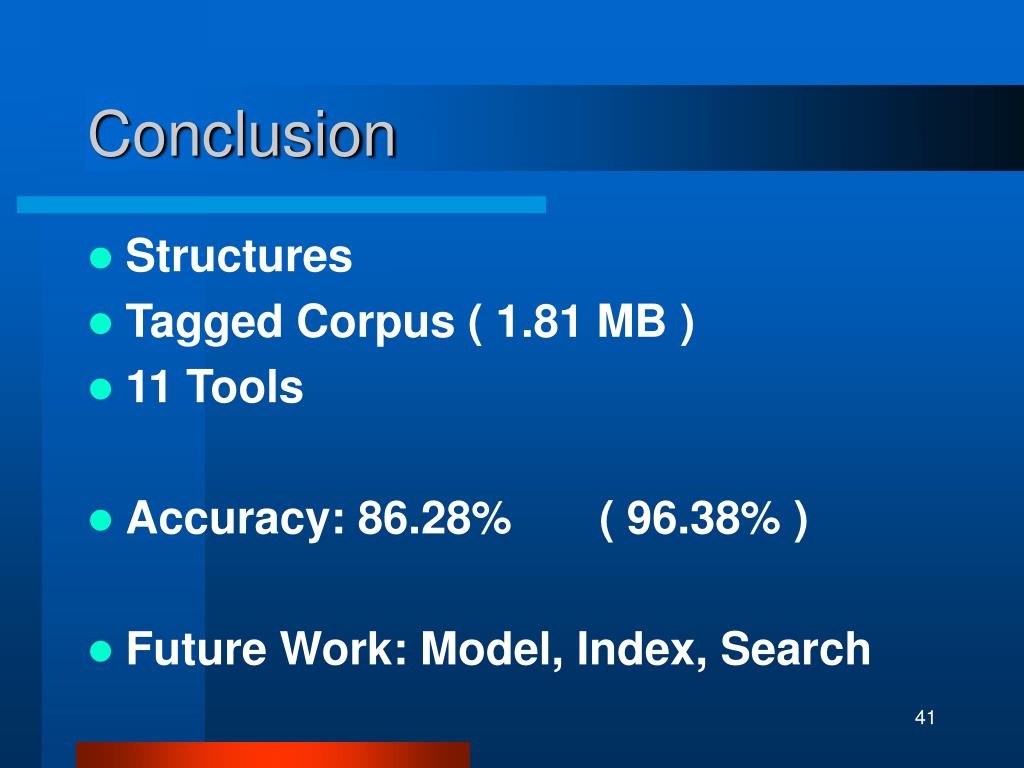 Conclusion

- Structures
- Tagged Corpus ( 1.81 MB )
- 11 Tools

- Accuracy: 86.28%   ( 96.38% )

- Future Work: Model, Index, Search

41